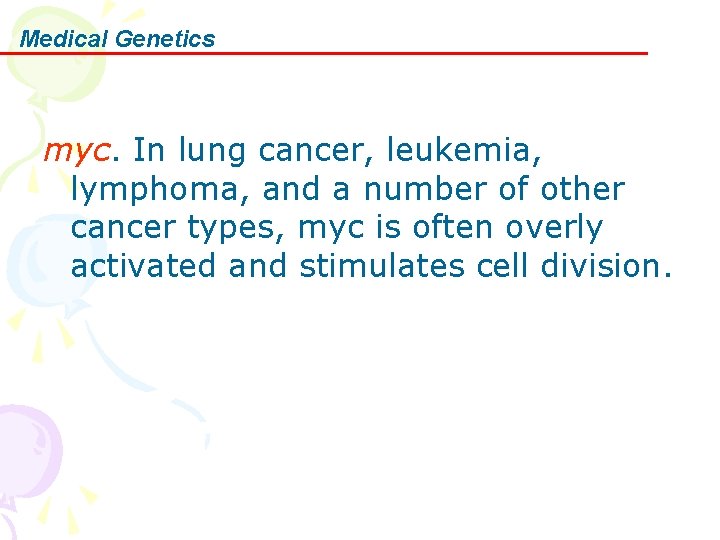 Medical Genetics

myc. In lung cancer, leukemia, lymphoma, and a number of other cancer types, myc is often overly activated and stimulates cell division.